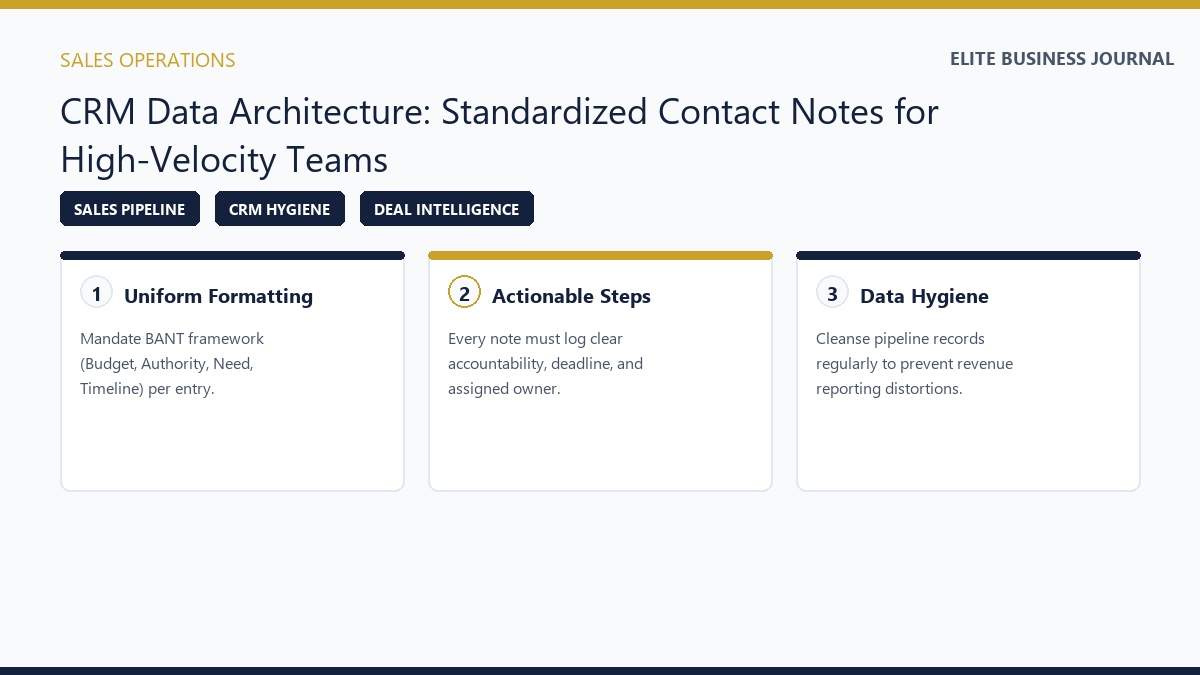 SALES OPERATIONS

ELITE BUSINESS JOURNAL

CRM Data Architecture: Standardized Contact Notes for High-Velocity Teams

SALES PIPELINE

CRM HYGIENE

DEAL INTELLIGENCE

1 Uniform Formatting

Mandate BANT framework (Budget, Authority, Need, Timeline) per entry.

2 Actionable Steps

Every note must log clear accountability, deadline, and assigned owner.

3 Data Hygiene

Cleanse pipeline records regularly to prevent revenue reporting distortions.